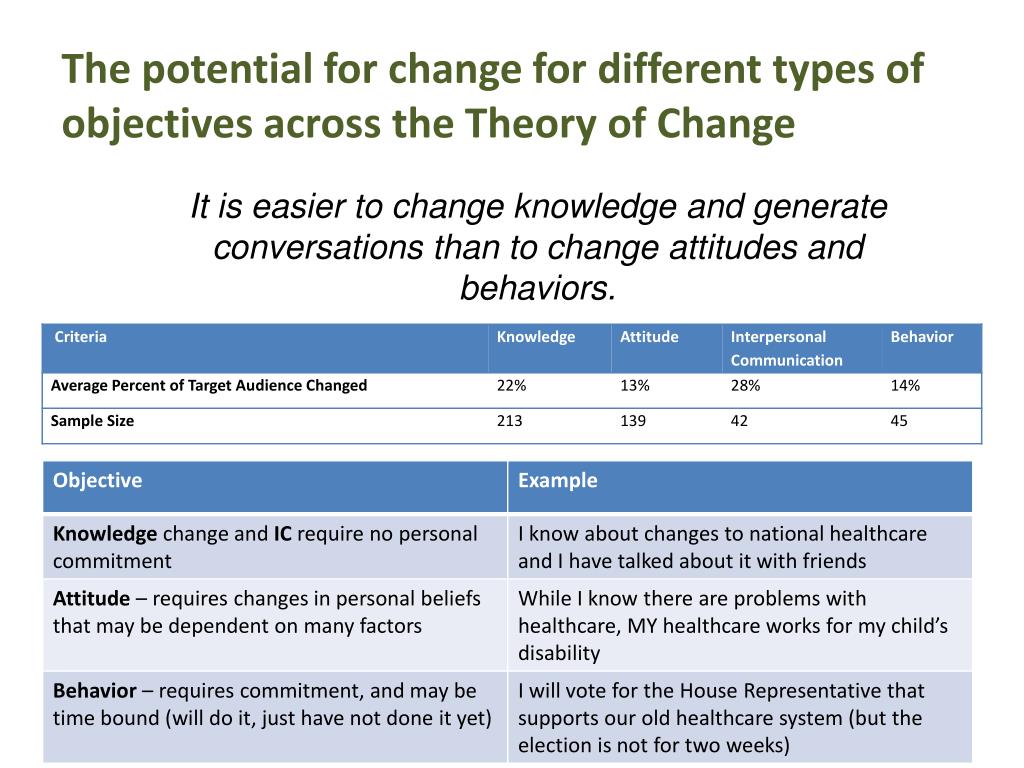 The potential for change for different types of objectives across the Theory of Change

It is easier to change knowledge and generate conversations than to change attitudes and behaviors.

| Criteria | Knowledge | Attitude | Interpersonal Communication | Behavior |
|---|---|---|---|---|
| Average Percent of Target Audience Changed | 22% | 13% | 28% | 14% |
| Sample Size | 213 | 139 | 42 | 45 |

| Objective | Example |
|---|---|
| Knowledge change and IC require no personal commitment | I know about changes to national healthcare and I have talked about it with friends |
| Attitude – requires changes in personal beliefs that may be dependent on many factors | While I know there are problems with healthcare, MY healthcare works for my child's disability |
| Behavior – requires commitment, and may be time bound (will do it, just have not done it yet) | I will vote for the House Representative that supports our old healthcare system (but the election is not for two weeks) |